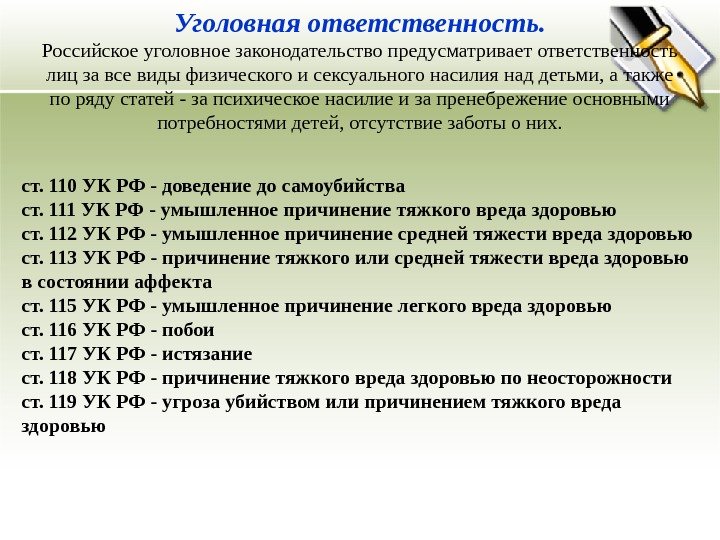 Уголовная ответственность.

Российское уголовное законодательство предусматривает ответственность лиц за все виды физического и сексуального насилия над детьми, а также по ряду статей - за психическое насилие и за пренебрежение основными потребностями детей, отсутствие заботы о них.

ст. 110 УК РФ - доведение до самоубийства
ст. 111 УК РФ - умышленное причинение тяжкого вреда здоровью
ст. 112 УК РФ - умышленное причинение средней тяжести вреда здоровью
ст. 113 УК РФ - причинение тяжкого или средней тяжести вреда здоровью в состоянии аффекта
ст. 115 УК РФ - умышленное причинение легкого вреда здоровью
ст. 116 УК РФ - побои
ст. 117 УК РФ - истязание
ст. 118 УК РФ - причинение тяжкого вреда здоровью по неосторожности
ст. 119 УК РФ - угроза убийством или причинением тяжкого вреда здоровью